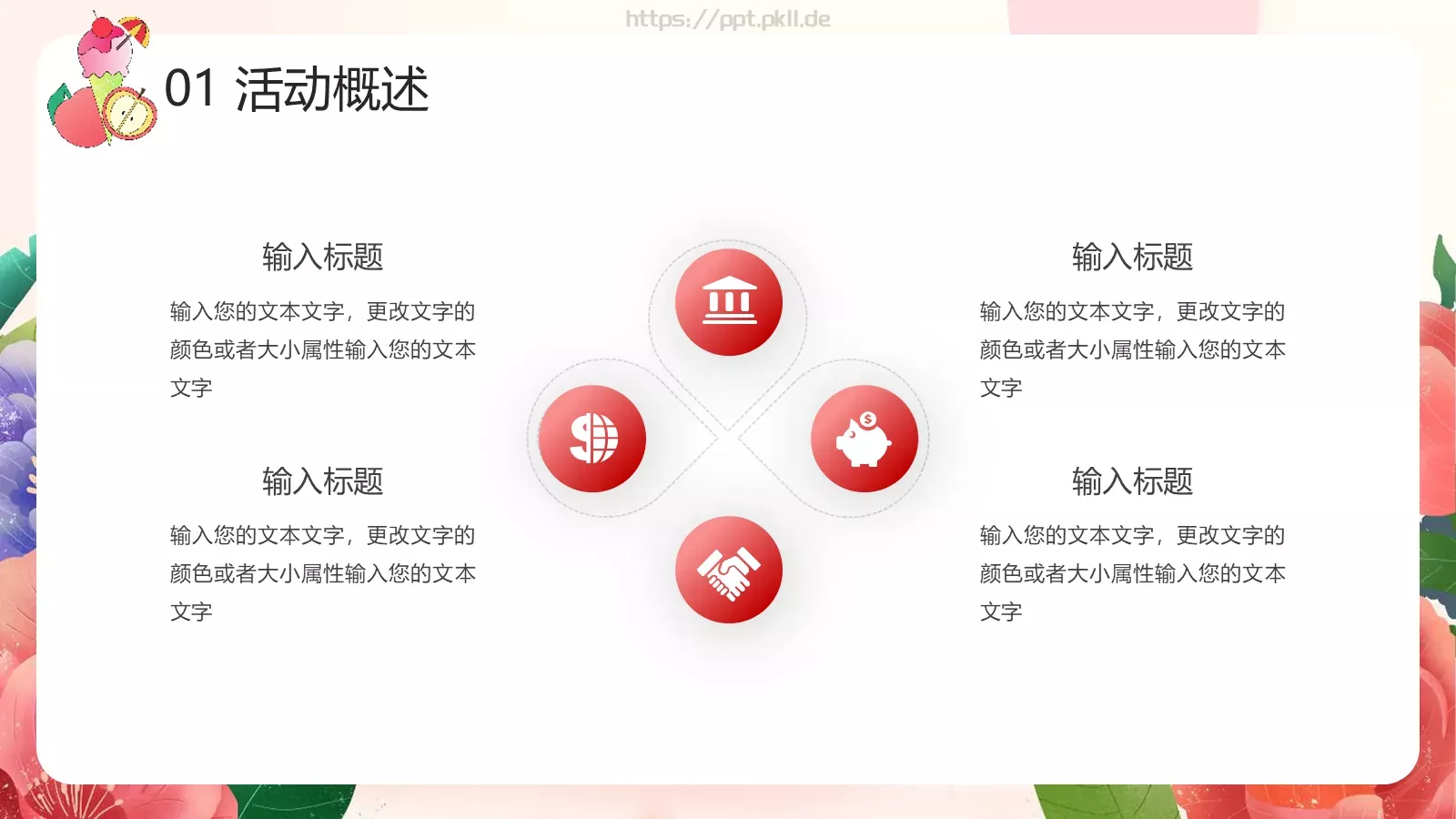 https://ppt.pkll.de

01 活动概述

输入标题

输入您的文本文字，更改文字的颜色或者大小属性输入您的文本文字

输入标题

输入您的文本文字，更改文字的颜色或者大小属性输入您的文本文字

输入标题

输入您的文本文字，更改文字的颜色或者大小属性输入您的文本文字

输入标题

输入您的文本文字，更改文字的颜色或者大小属性输入您的文本文字